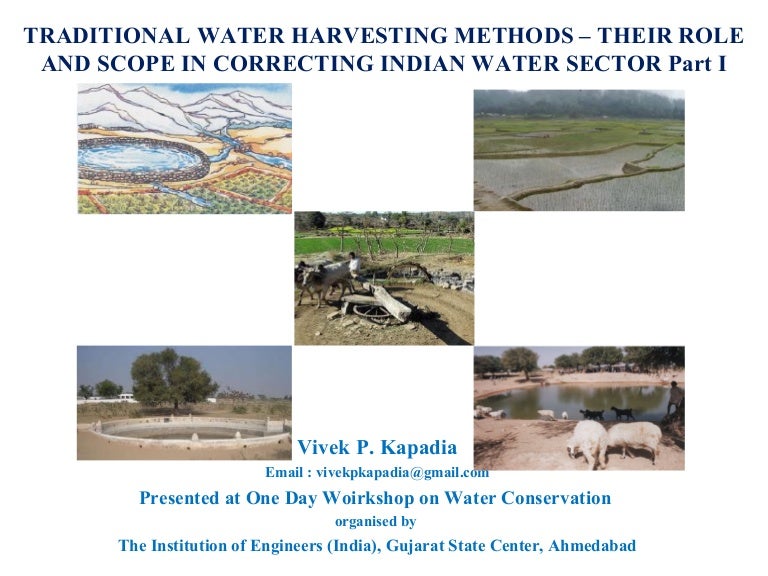 TRADITIONAL WATER HARVESTING METHODS – THEIR ROLE AND SCOPE IN CORRECTING INDIAN WATER SECTOR Part I

Vivek P. Kapadia

Email : vivekpkapadia@gmail.com

Presented at One Day Woirkshop on Water Conservation

organised by

The Institution of Engineers (India), Gujarat State Center, Ahmedabad